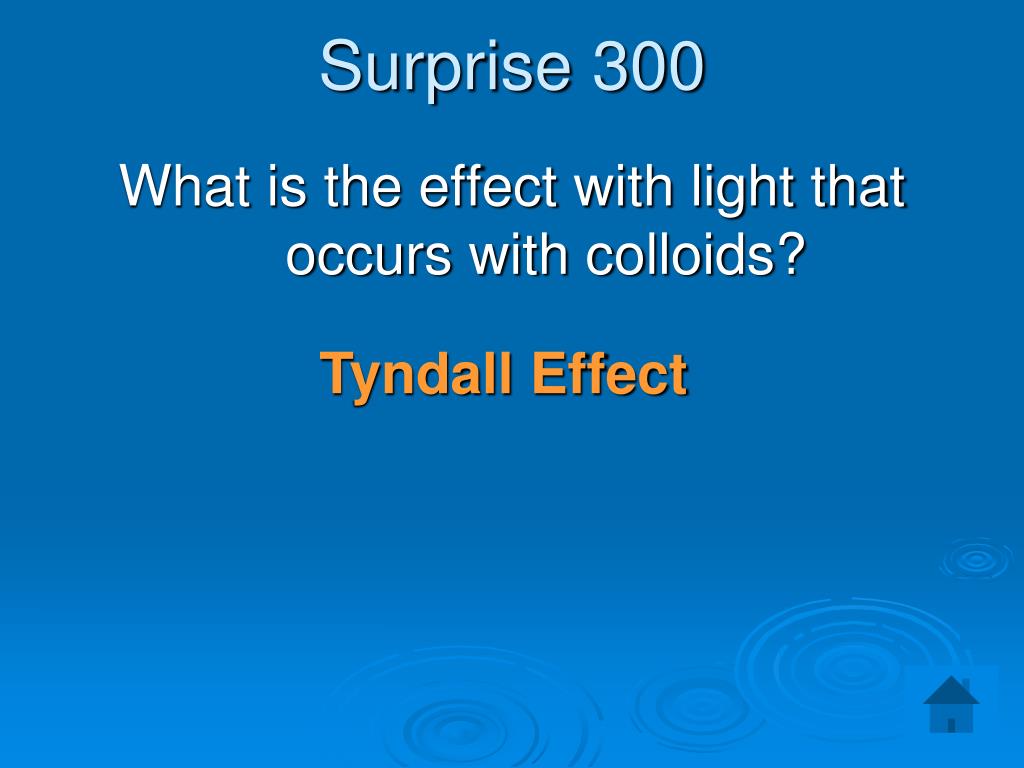 Surprise 300

What is the effect with light that occurs with colloids?

Tyndall Effect